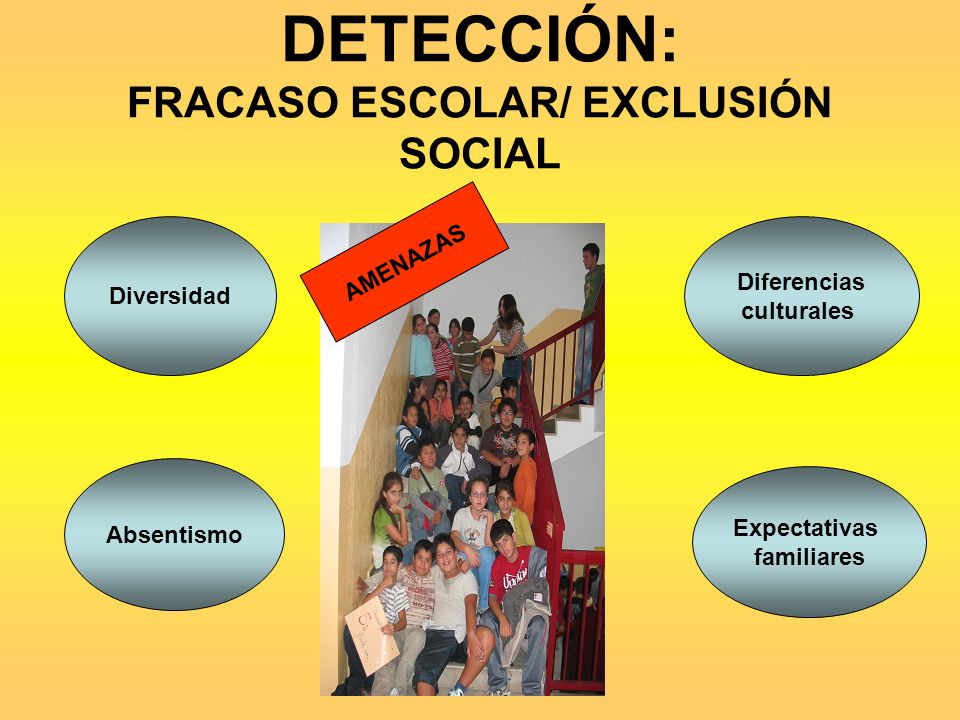 DETECCIÓN:
FRACASO ESCOLAR/ EXCLUSIÓN SOCIAL

AMENAZAS

Diversidad

Diferencias culturales

Absentismo

Expectativas familiares